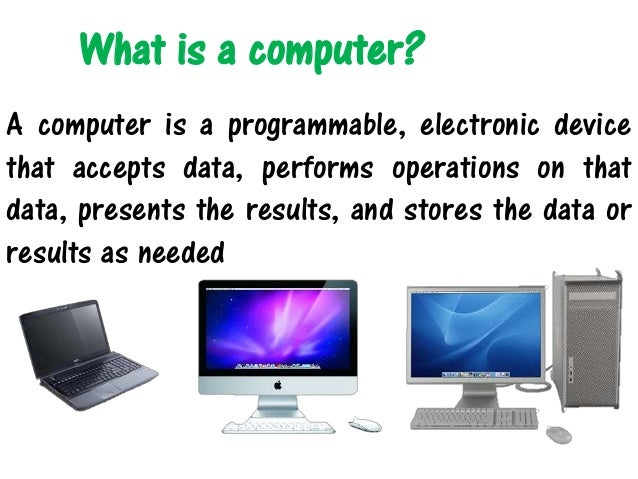 What is a computer?

A computer is a programmable, electronic device that accepts data, performs operations on that data, presents the results, and stores the data or results as needed